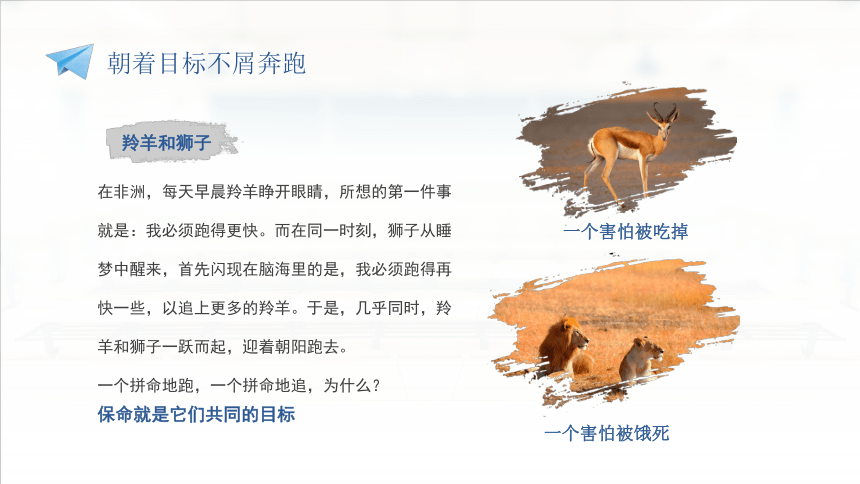 朝着目标不屑奔跑

羚羊和狮子

在非洲，每天早晨羚羊睁开眼睛，所想的第一件事就是：我必须跑得更快。而在同一时刻，狮子从睡梦中醒来，首先闪现在脑海里的是，我必须跑得再快一些，以追上更多的羚羊。于是，几乎同时，羚羊和狮子一跃而起，迎着朝阳跑去。

一个拼命地跑，一个拼命地追，为什么？

保命就是它们共同的目标

一个害怕被吃掉

一个害怕被饿死